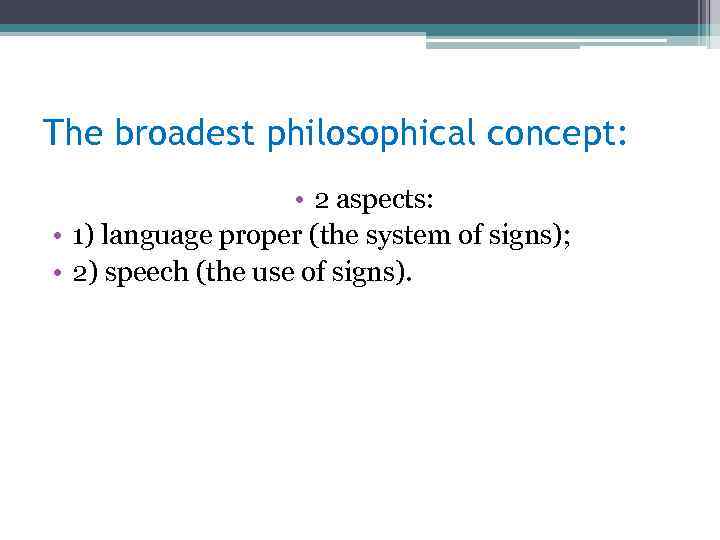 The broadest philosophical concept:

• 2 aspects:
• 1) language proper (the system of signs);
• 2) speech (the use of signs).